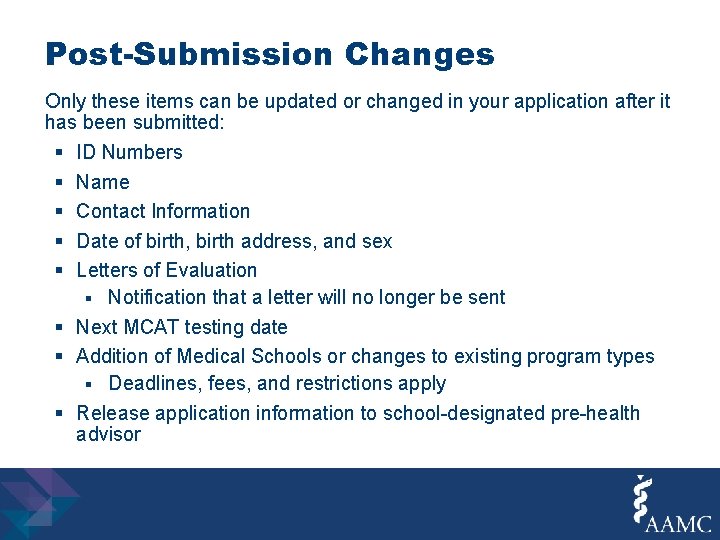 Post-Submission Changes

Only these items can be updated or changed in your application after it has been submitted:

- ID Numbers
- Name
- Contact Information
- Date of birth, birth address, and sex
- Letters of Evaluation
  - Notification that a letter will no longer be sent
- Next MCAT testing date
- Addition of Medical Schools or changes to existing program types
  - Deadlines, fees, and restrictions apply
- Release application information to school-designated pre-health advisor

AAMC